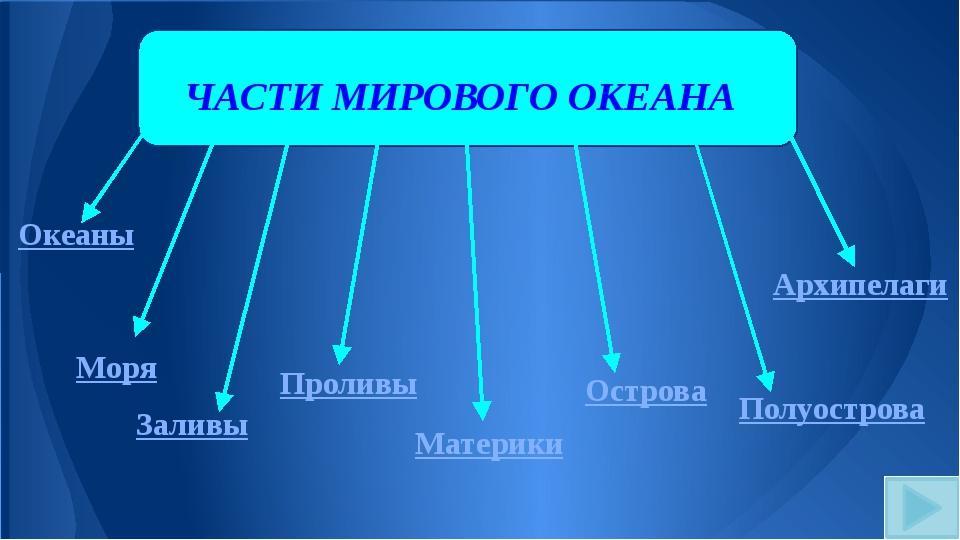 ЧАСТИ МИРОВОГО ОКЕАНА

Океаны

Моря

Заливы

Проливы

Материки

Острова

Полуострова

Архипелаги